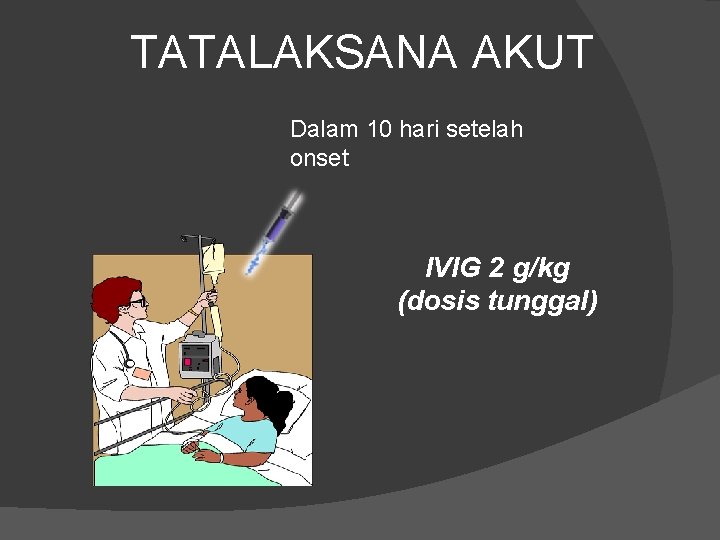 TATALAKSANA AKUT

Dalam 10 hari setelah onset

IVIG 2 g/kg (dosis tunggal)